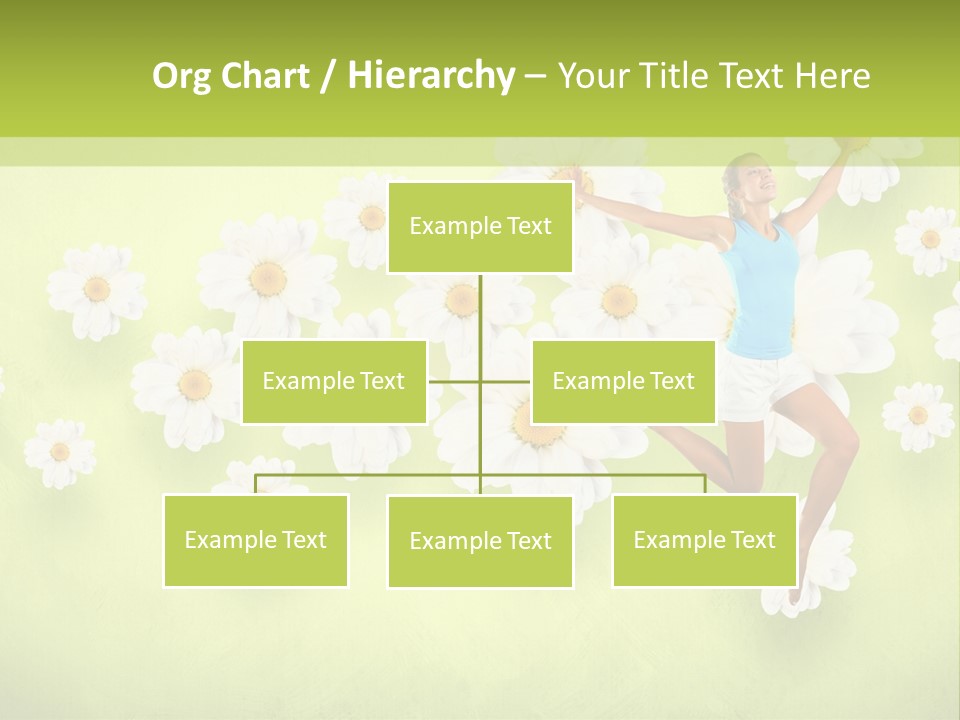 Org Chart / Hierarchy – Your Title Text Here

Example Text

Example Text

Example Text

Example Text

Example Text

Example Text